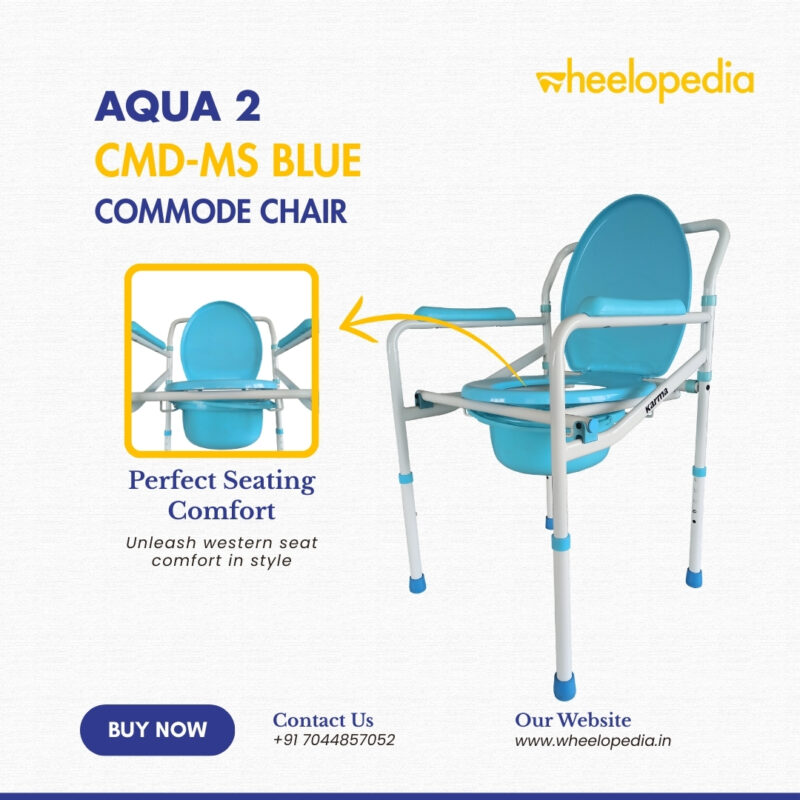 wheelopedia

AQUA 2
CMD-MS BLUE
COMMODE CHAIR

Karma

Perfect Seating Comfort

Unleash western seat comfort in style

BUY NOW

Contact Us
+91 7044857052

Our Website
www.wheelopedia.in